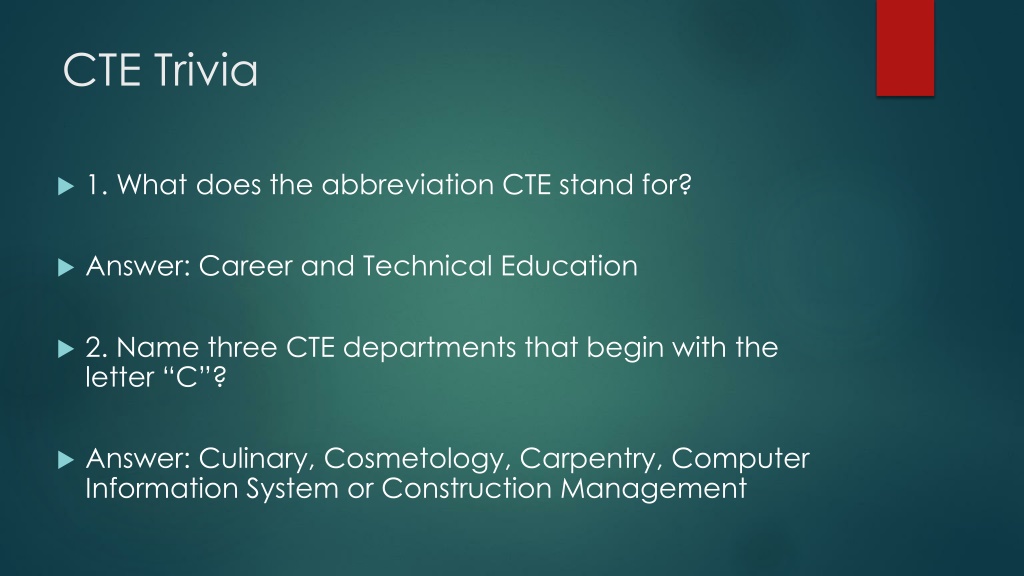 CTE Trivia

1. What does the abbreviation CTE stand for?

Answer: Career and Technical Education

2. Name three CTE departments that begin with the letter “C”?

Answer: Culinary, Cosmetology, Carpentry, Computer Information System or Construction Management